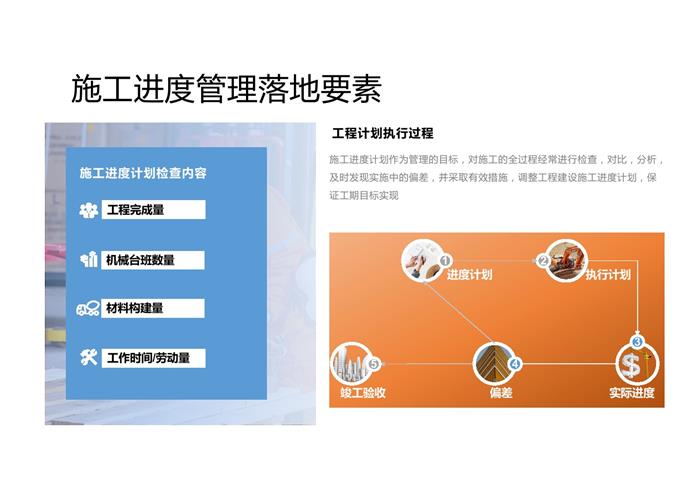 施工进度管理落地要素

施工进度计划检查内容

工程完成量

机械台班数量

材料构建量

工作时间/劳动量

工程计划执行过程

施工进度计划作为管理的目标，对施工的全过程经常进行检查，对比，分析，及时发现实施中的偏差，并采取有效措施，调整工程建设施工进度计划，保证工期目标实现

1 进度计划

2 执行计划

3 实际进度

4 偏差

5 竣工验收